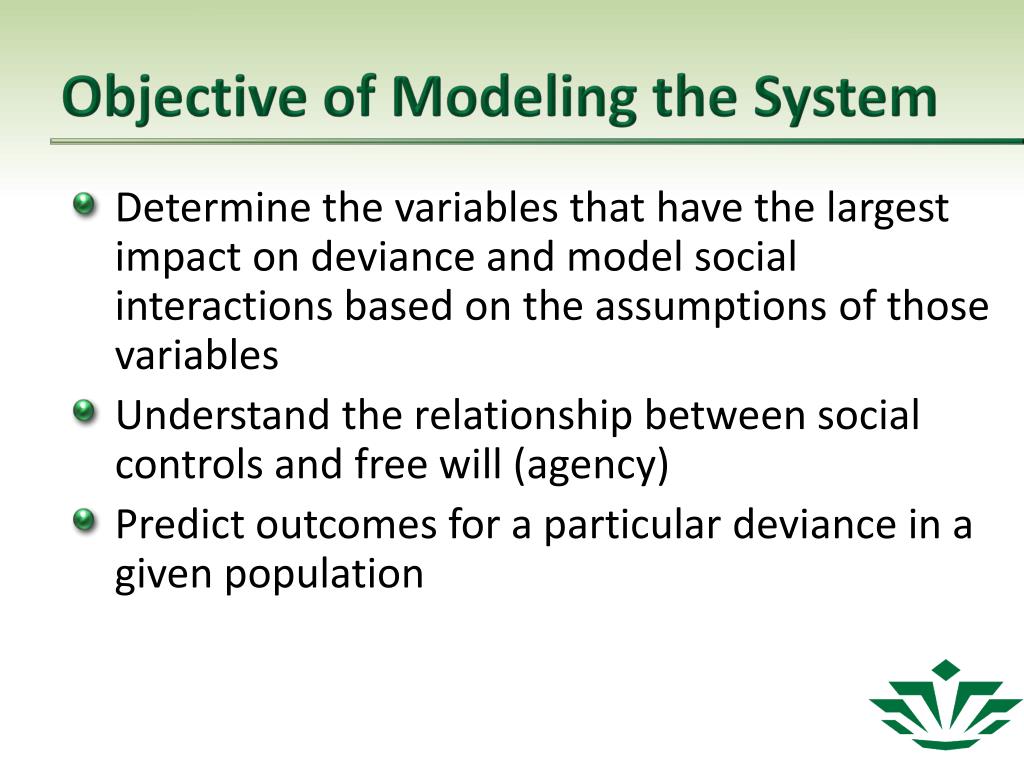 Objective of Modeling the System

Determine the variables that have the largest impact on deviance and model social interactions based on the assumptions of those variables

Understand the relationship between social controls and free will (agency)

Predict outcomes for a particular deviance in a given population